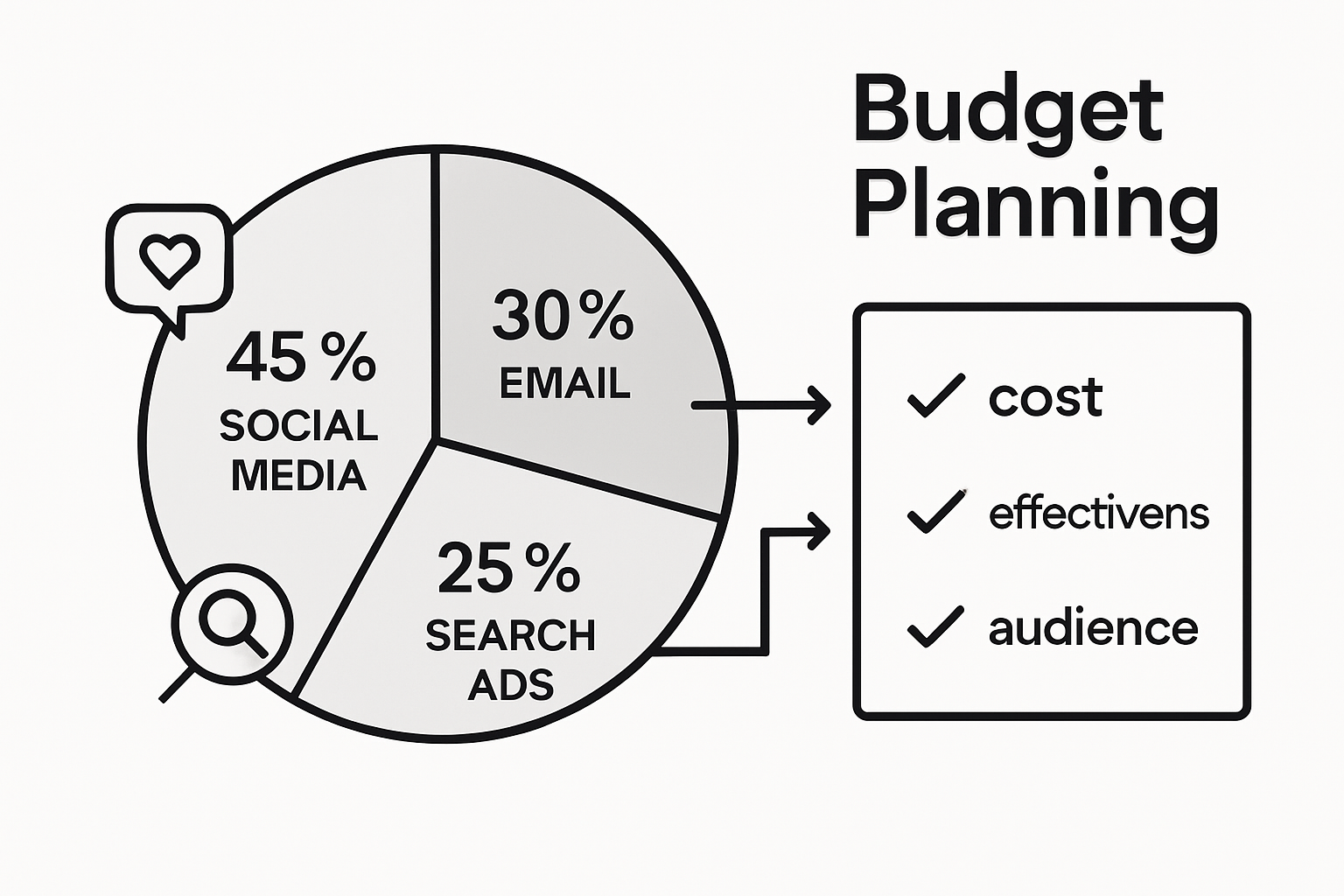 Budget Planning

45 %
SOCIAL MEDIA

30 %
EMAIL

25 %
SEARCH ADS

cost

effectivens

audience